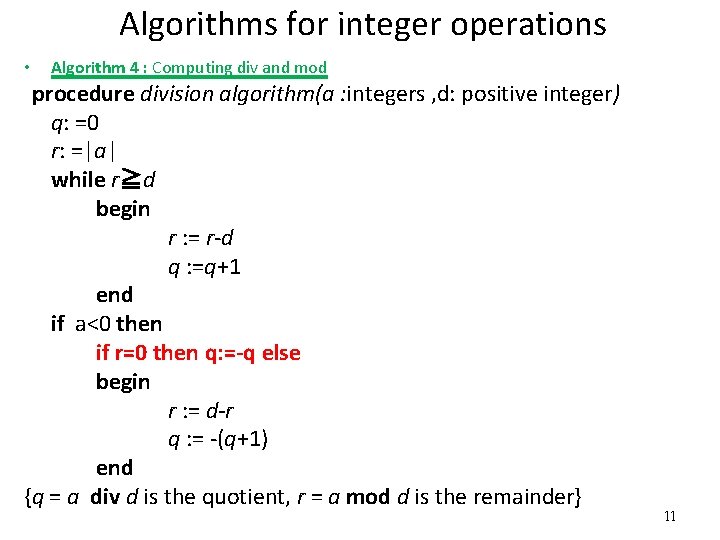 Algorithms for integer operations

• Algorithm 4 : Computing div and mod

procedure division algorithm(a :integers ,d: positive integer)
q: =0
r: =|a|
while r≧d
begin
r := r-d
q :=q+1
end
if a<0 then
if r=0 then q:=-q else
begin
r := d-r
q := -(q+1)
end
{q = a div d is the quotient, r = a mod d is the remainder}

11